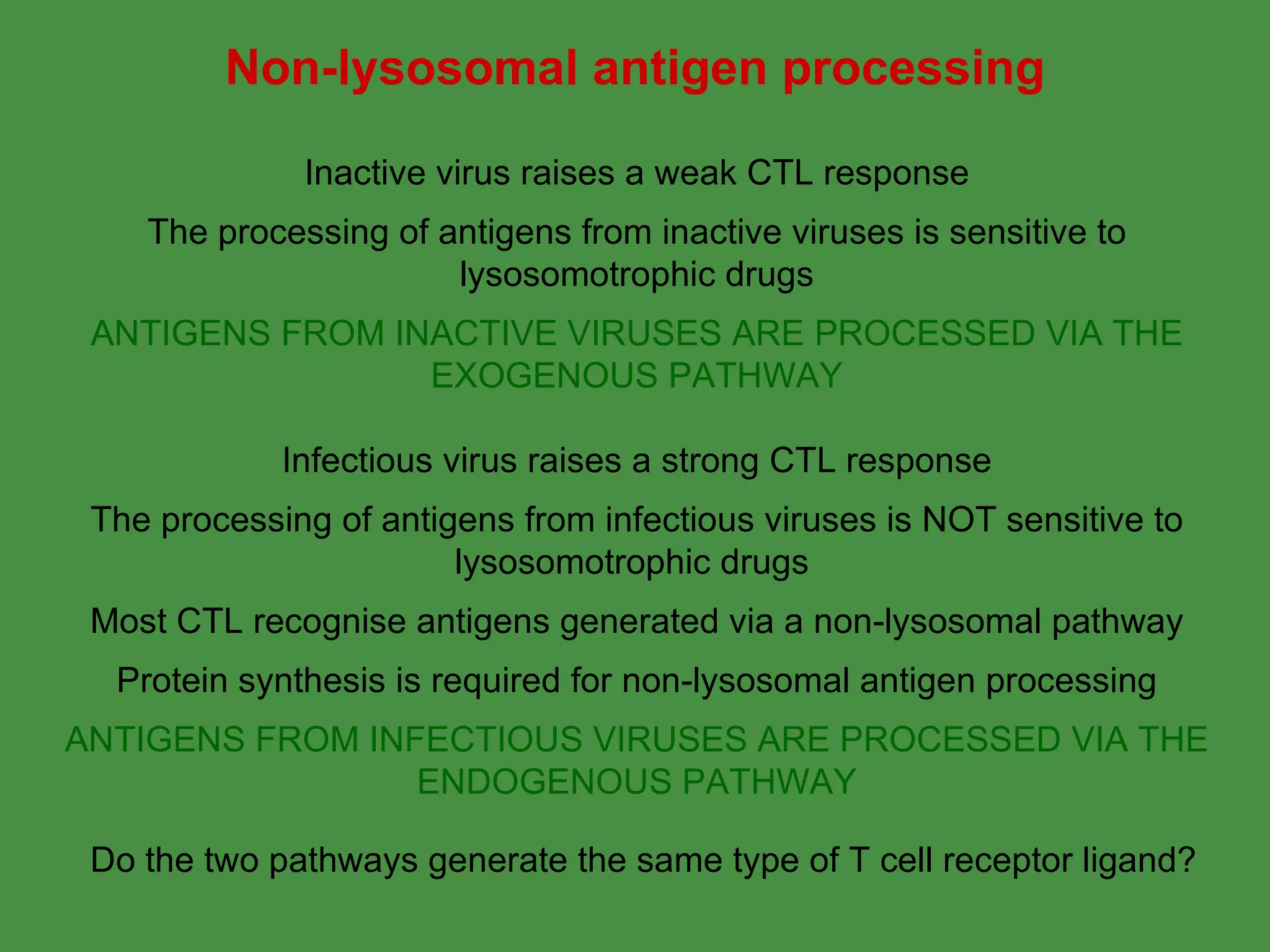 Non-lysosomal antigen processing

Inactive virus raises a weak CTL response

The processing of antigens from inactive viruses is sensitive to lysosomotrophic drugs

ANTIGENS FROM INACTIVE VIRUSES ARE PROCESSED VIA THE EXOGENOUS PATHWAY

Infectious virus raises a strong CTL response

The processing of antigens from infectious viruses is NOT sensitive to lysosomotrophic drugs

Most CTL recognise antigens generated via a non-lysosomal pathway

Protein synthesis is required for non-lysosomal antigen processing

ANTIGENS FROM INFECTIOUS VIRUSES ARE PROCESSED VIA THE ENDOGENOUS PATHWAY

Do the two pathways generate the same type of T cell receptor ligand?